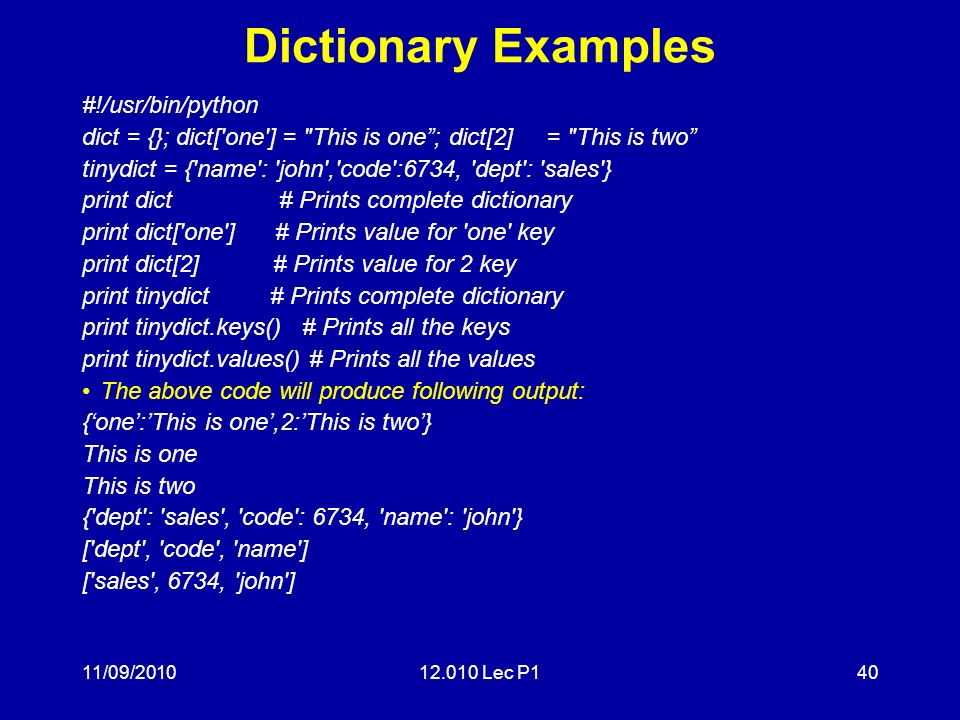 Dictionary Examples

#!/usr/bin/python
dict = {}; dict['one'] = "This is one”; dict[2] = "This is two”
tinydict = {'name': 'john','code':6734, 'dept': 'sales'}
print dict # Prints complete dictionary
print dict['one'] # Prints value for 'one' key
print dict[2] # Prints value for 2 key
print tinydict # Prints complete dictionary
print tinydict.keys() # Prints all the keys
print tinydict.values() # Prints all the values

• The above code will produce following output:
{‘one’:’This is one’,2:’This is two’}
This is one
This is two
{'dept': 'sales', 'code': 6734, 'name': 'john'}
['dept', 'code', 'name']
['sales', 6734, 'john']

11/09/2010 12.010 Lec P1 40